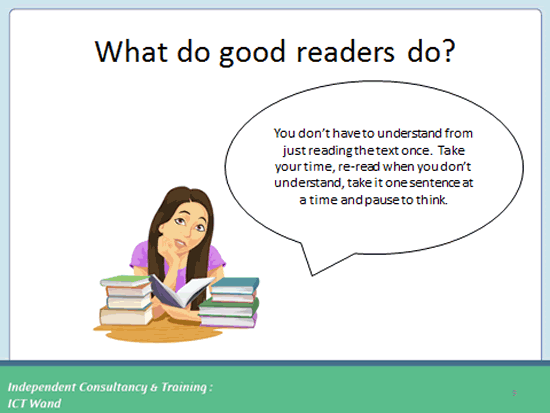 What do good readers do?

You don't have to understand from just reading the text once. Take your time, re-read when you don't understand, take it one sentence at a time and pause to think.

Independent Consultancy & Training : ICT Wand

9